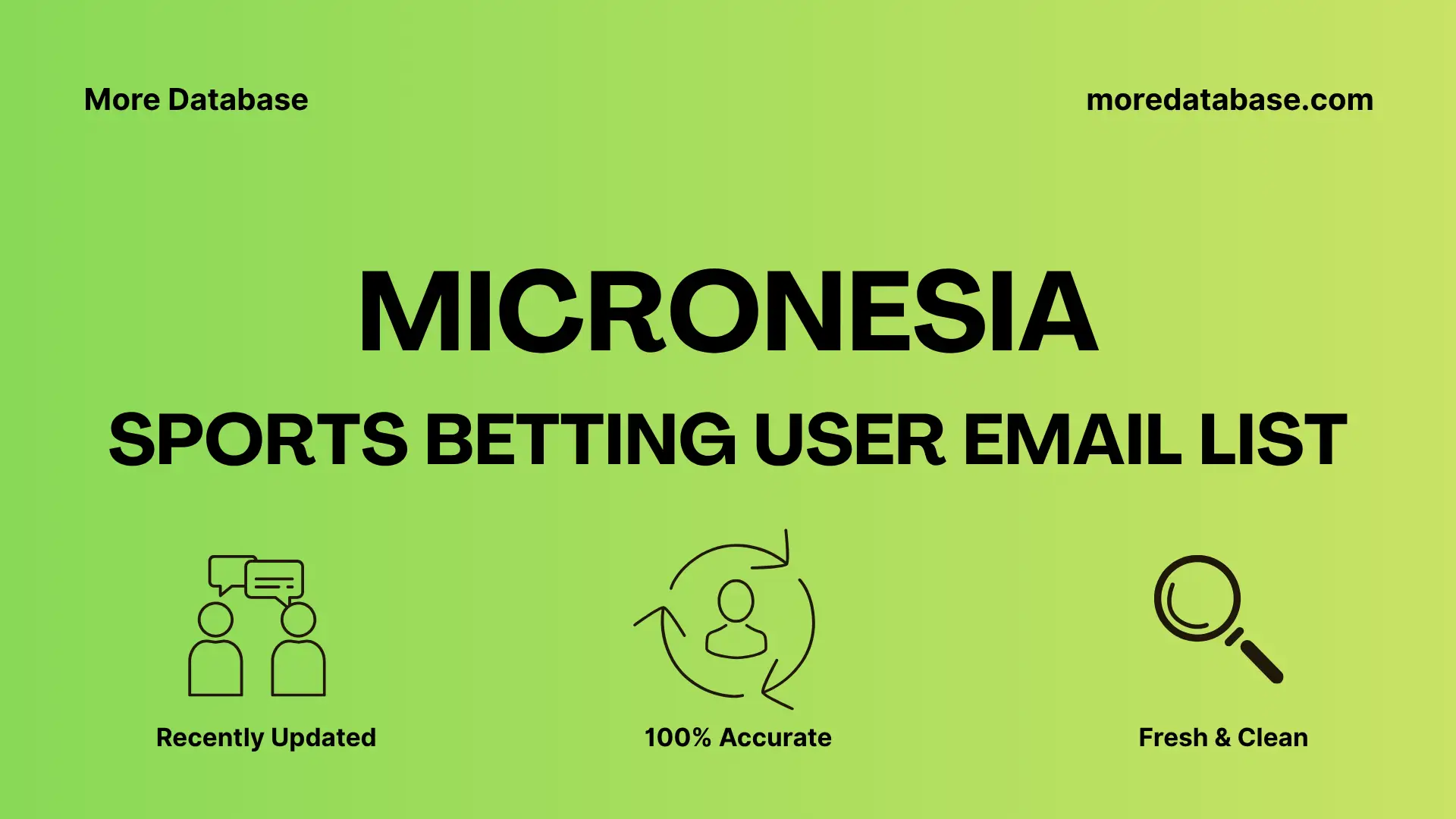 More Database

moredatabase.com

MICRONESIA

SPORTS BETTING USER EMAIL LIST

Recently Updated

100% Accurate

Fresh & Clean